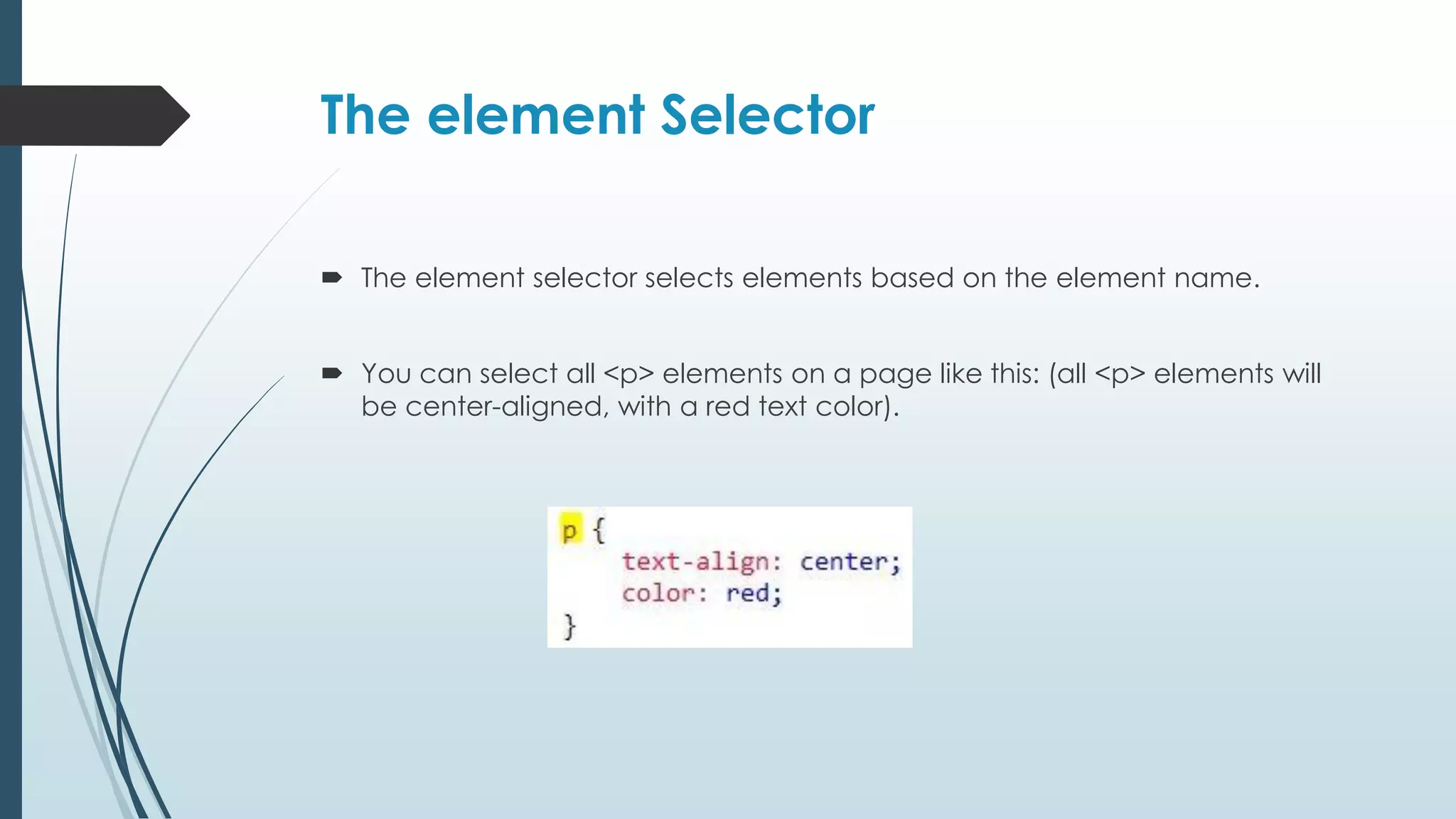 The element Selector

The element selector selects elements based on the element name.

You can select all <p> elements on a page like this: (all <p> elements will be center-aligned, with a red text color).

p {
    text-align: center;
    color: red;
}